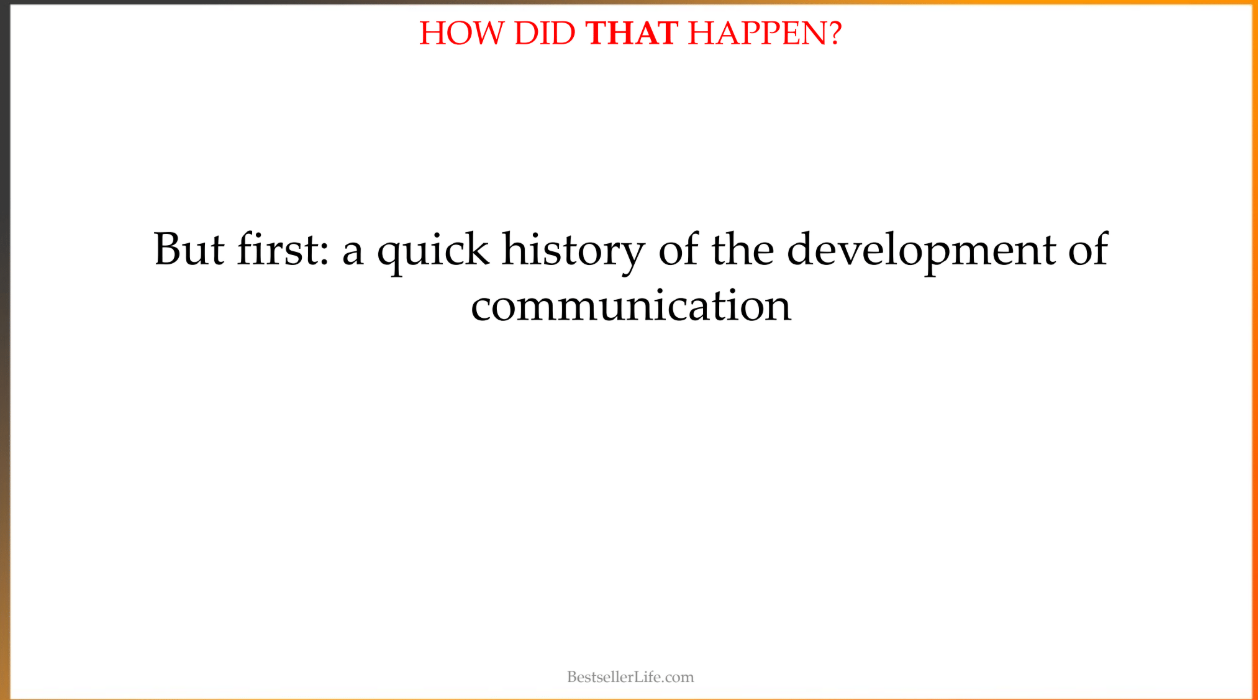 HOW DID THAT HAPPEN?

But first: a quick history of the development of communication

BestsellerLife.com